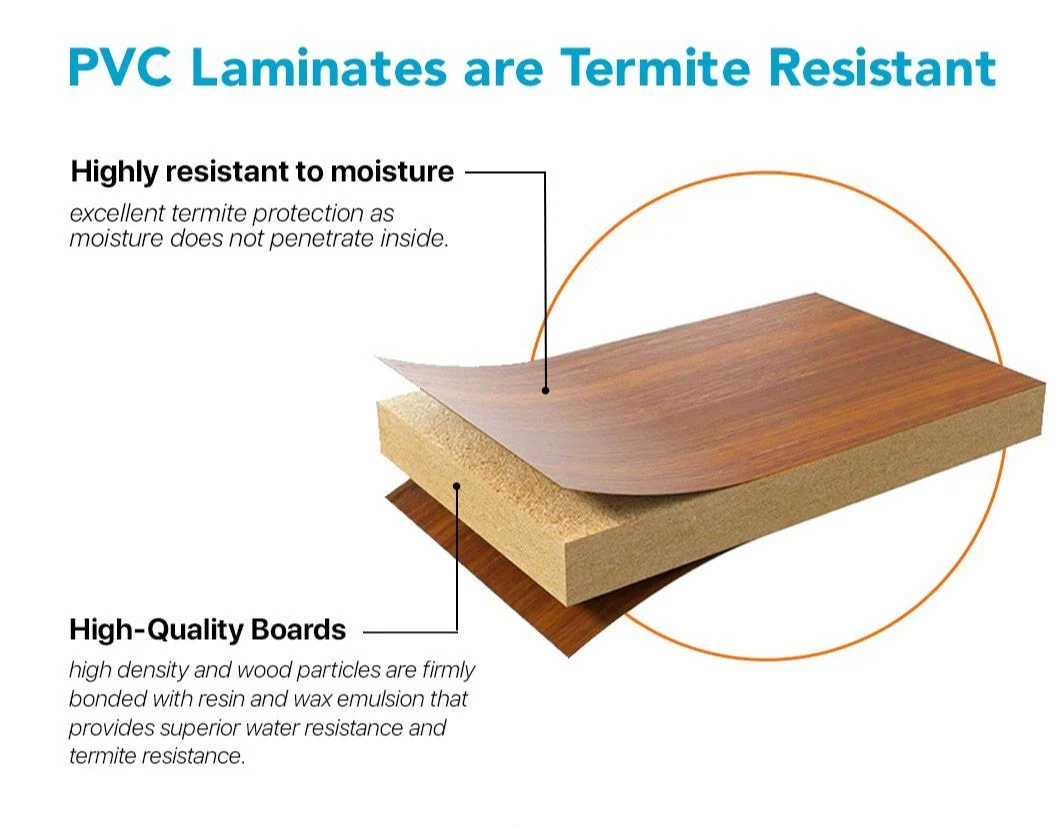 PVC Laminates are Termite Resistant

Highly resistant to moisture

excellent termite protection as moisture does not penetrate inside.

High-Quality Boards

high density and wood particles are firmly bonded with resin and wax emulsion that provides superior water resistance and termite resistance.